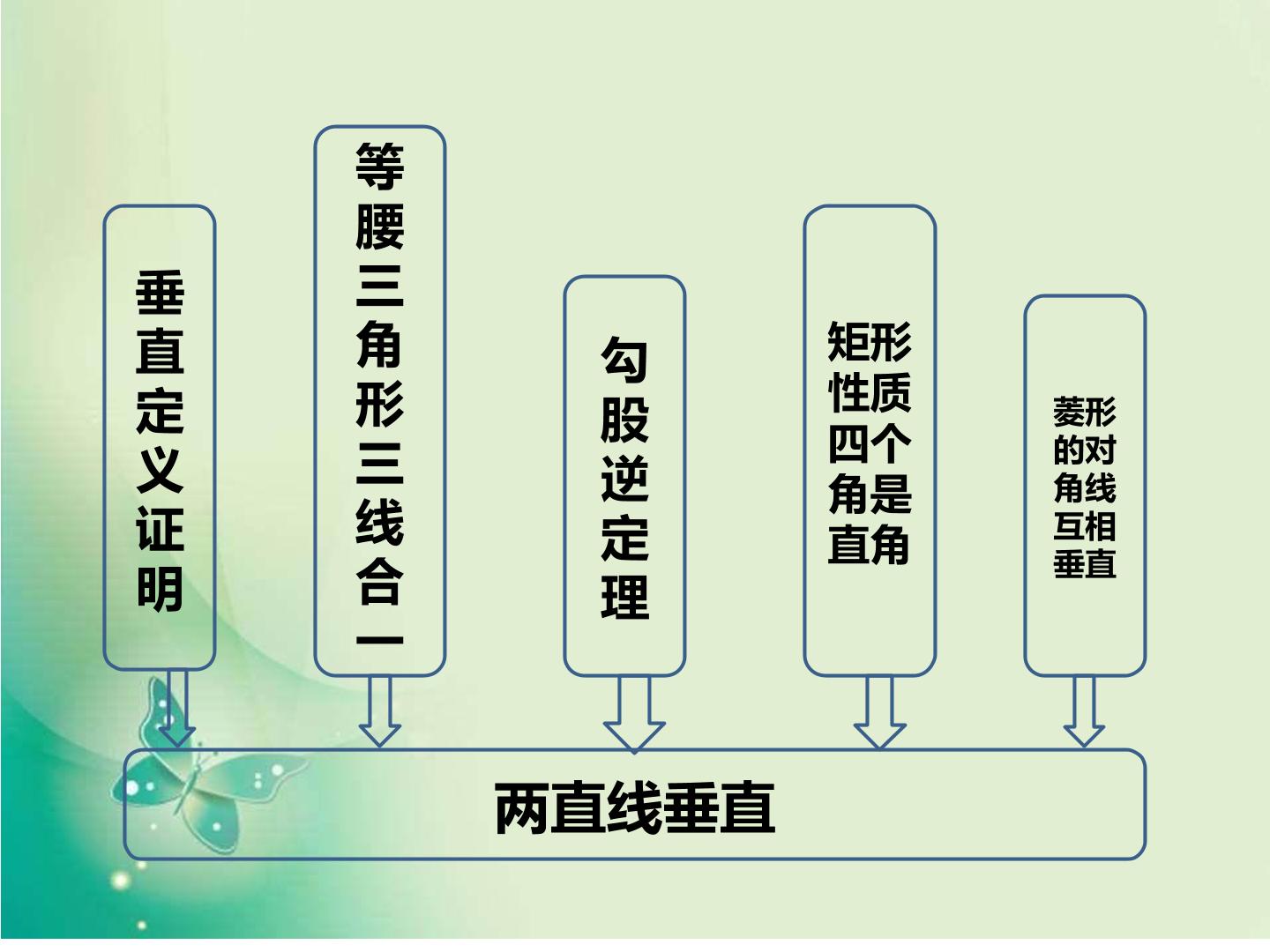 垂直定义证明

等腰三角形三线合一

勾股逆定理

矩形性质四个角是直角

菱形的对角线互相垂直

两直线垂直